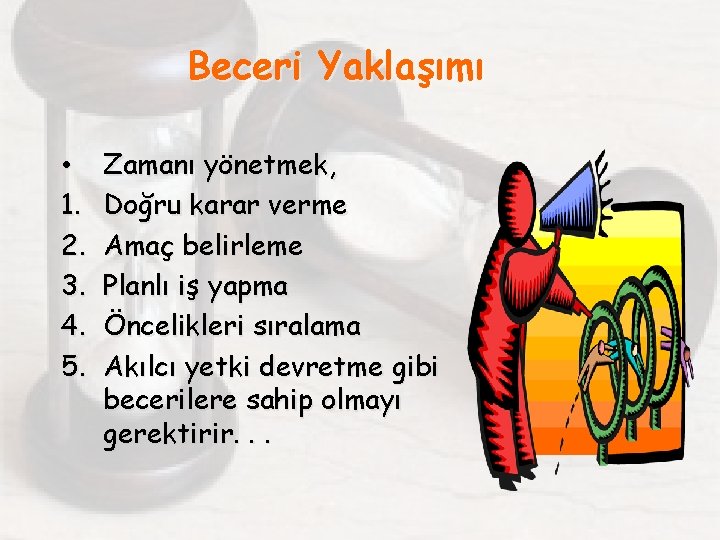 Beceri Yaklaşımı

• Zamanı yönetmek,
1. Doğru karar verme
2. Amaç belirleme
3. Planlı iş yapma
4. Öncelikleri sıralama
5. Akılcı yetki devretme gibi becerilere sahip olmayı gerektirir. . .